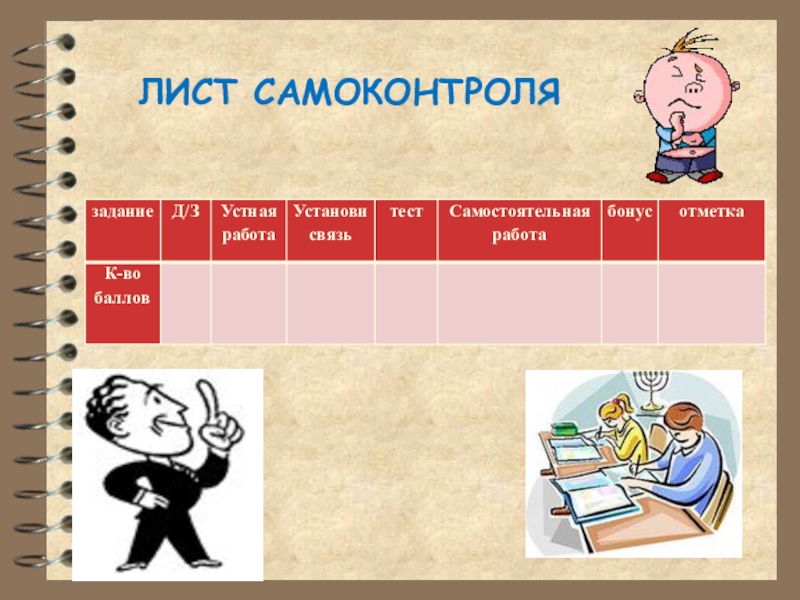 ЛИСТ САМОКОНТРОЛЯ

| задание | Д/З | Устная работа | Установи связь | тест | Самостоятельная работа | бонус | отметка |
|---|---|---|---|---|---|---|---|
| К-во баллов | | | | | | | |